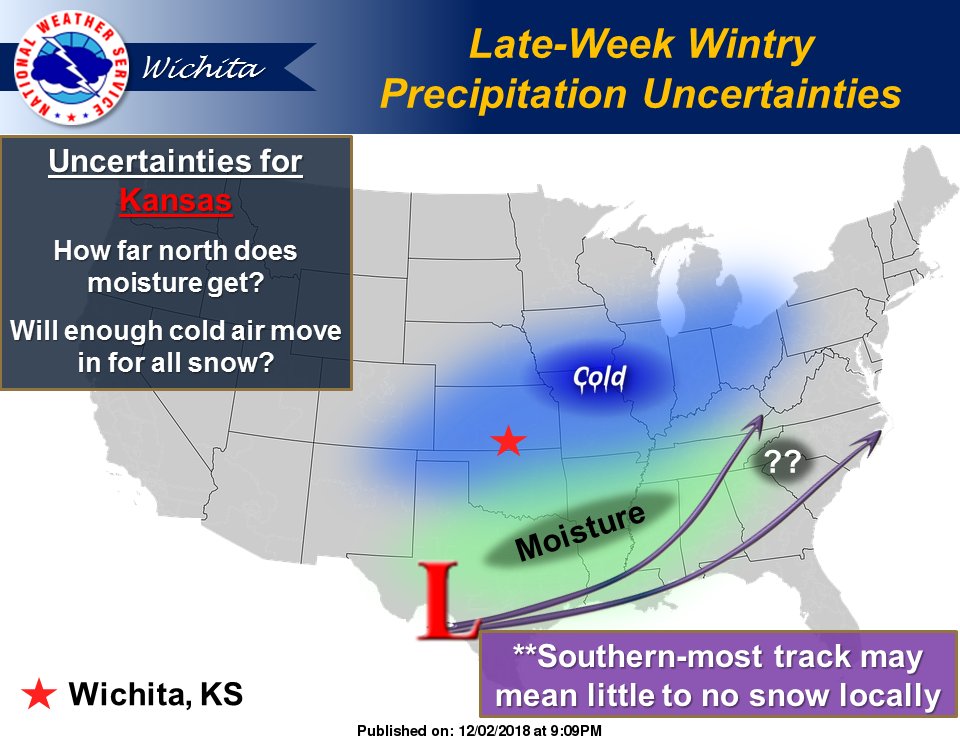 NATIONAL WEATHER SERVICE

Wichita

Late-Week Wintry Precipitation Uncertainties

Uncertainties for Kansas

How far north does moisture get?

Will enough cold air move in for all snow?

Cold

??

Moisture

L

**Southern-most track may mean little to no snow locally

★ Wichita, KS

Published on: 12/02/2018 at 9:09PM